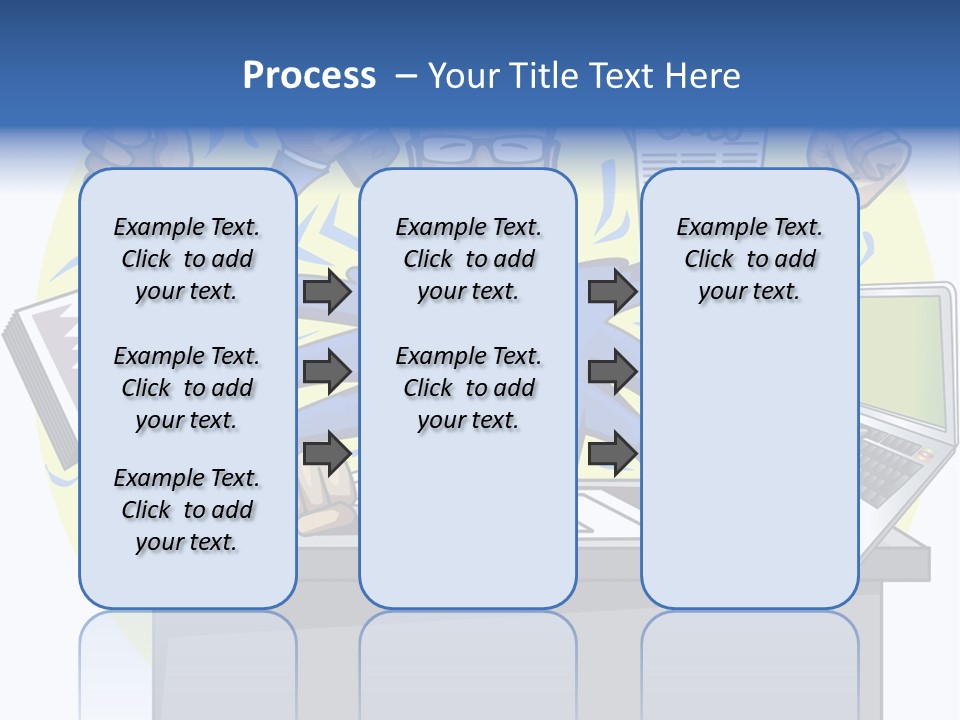 Process – Your Title Text Here

Example Text. Click to add your text.

Example Text. Click to add your text.

Example Text. Click to add your text.

Example Text. Click to add your text.

Example Text. Click to add your text.

Example Text. Click to add your text.